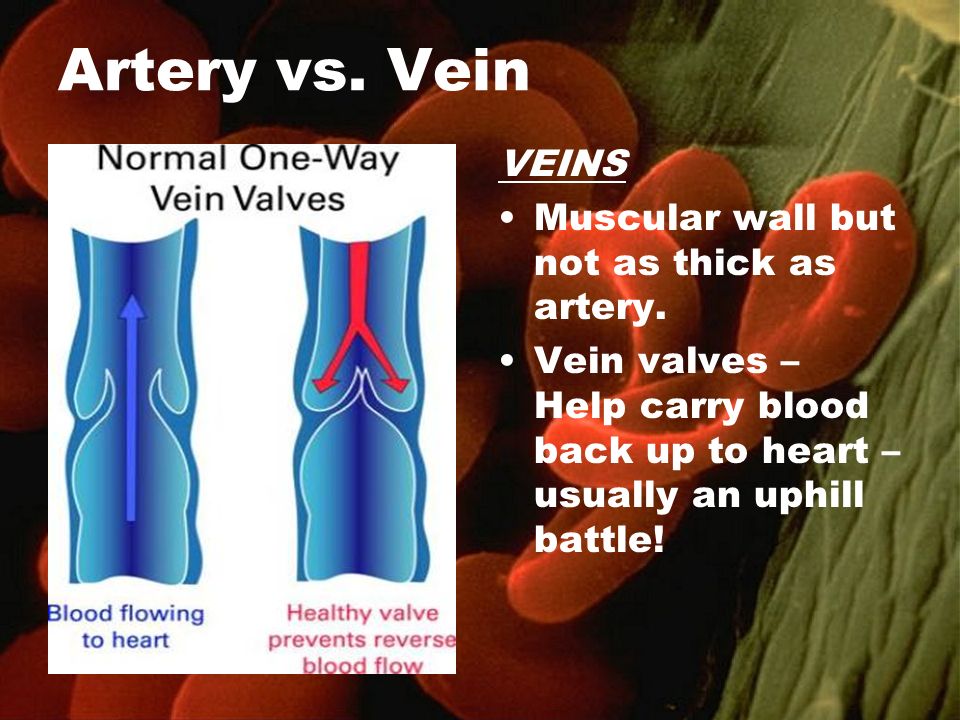 Artery vs. Vein

Normal One-Way Vein Valves

Blood flowing to heart

Healthy valve prevents reverse blood flow

VEINS

• Muscular wall but not as thick as artery.

• Vein valves – Help carry blood back up to heart – usually an uphill battle!